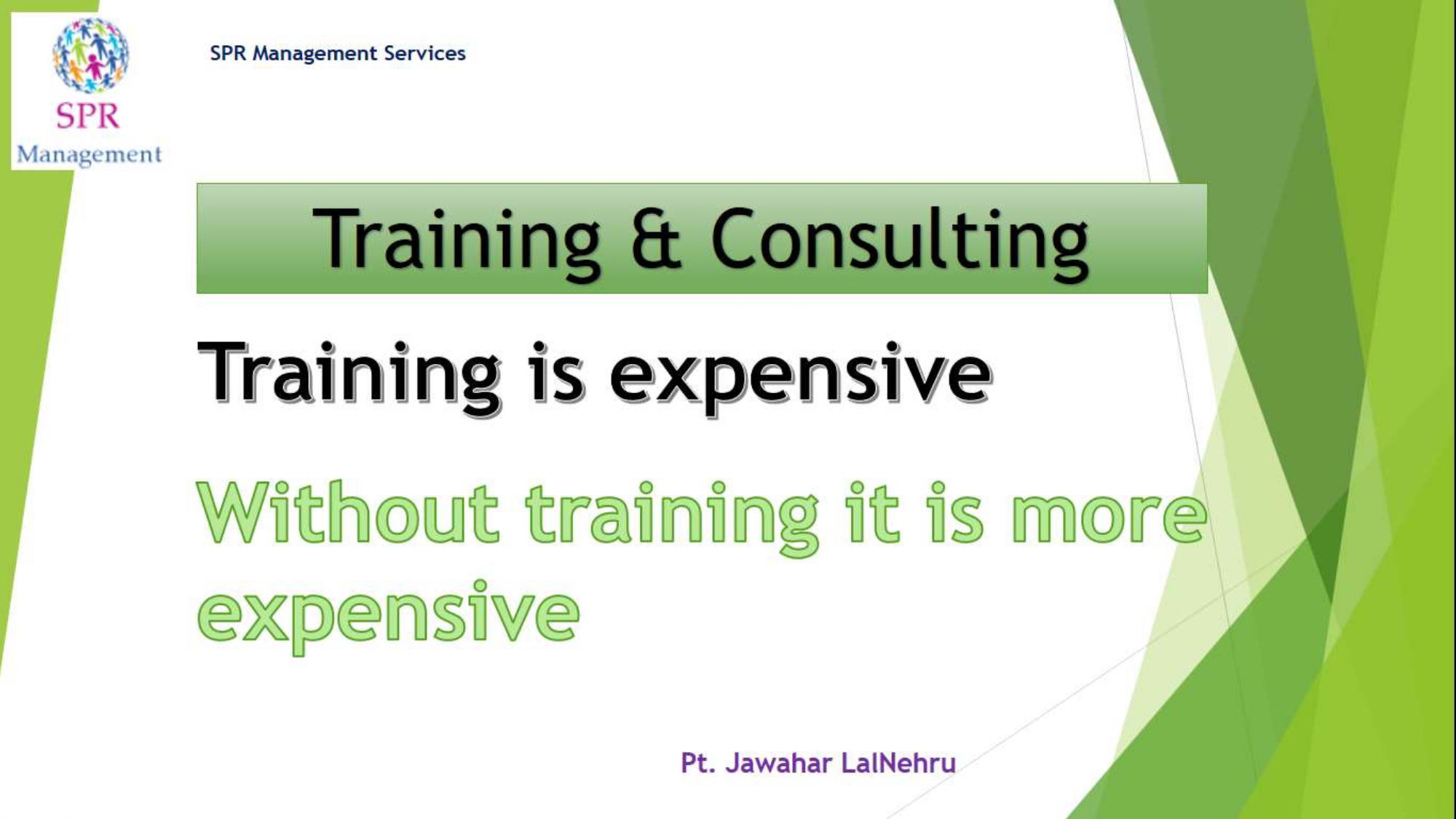 SPR
Management

SPR Management Services

Training & Consulting

Training is expensive

Without training it is more expensive

Pt. Jawahar LalNehru